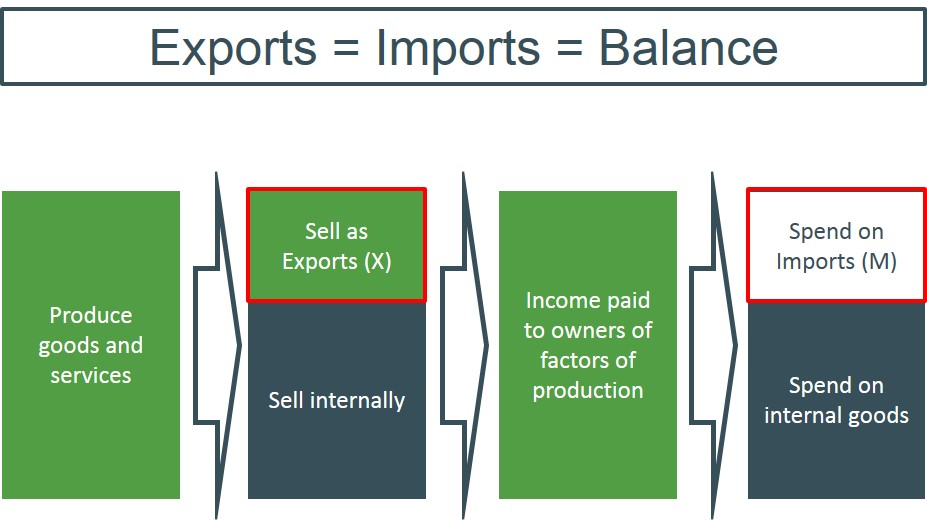 Exports = Imports = Balance

Produce goods and services

Sell as Exports (X)

Sell internally

Income paid to owners of factors of production

Spend on Imports (M)

Spend on internal goods